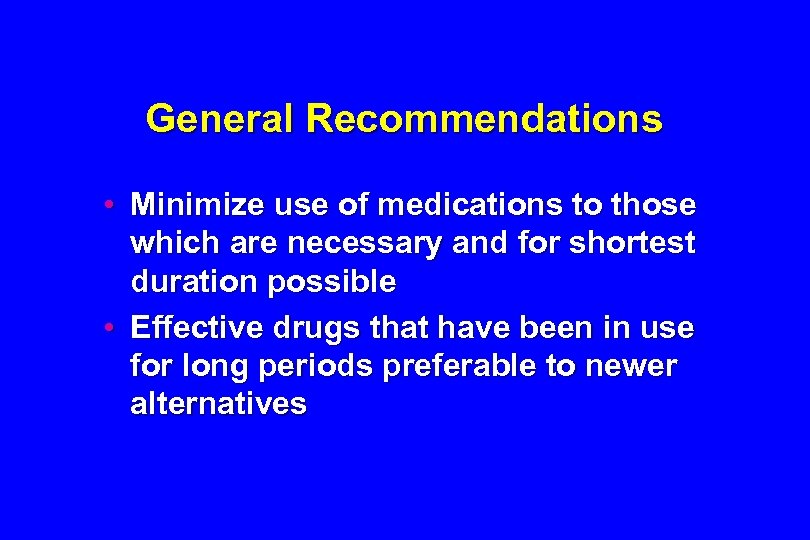 General Recommendations

• Minimize use of medications to those which are necessary and for shortest duration possible

• Effective drugs that have been in use for long periods preferable to newer alternatives